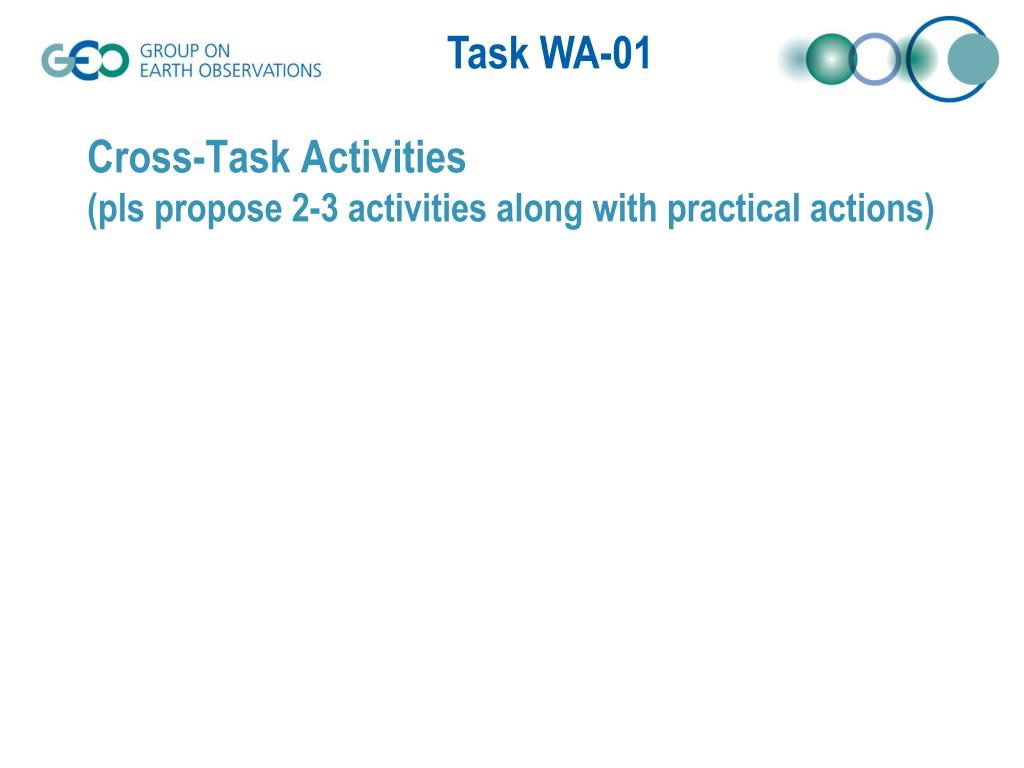 GEO GROUP ON EARTH OBSERVATIONS

Task WA-01

Cross-Task Activities
(pls propose 2-3 activities along with practical actions)